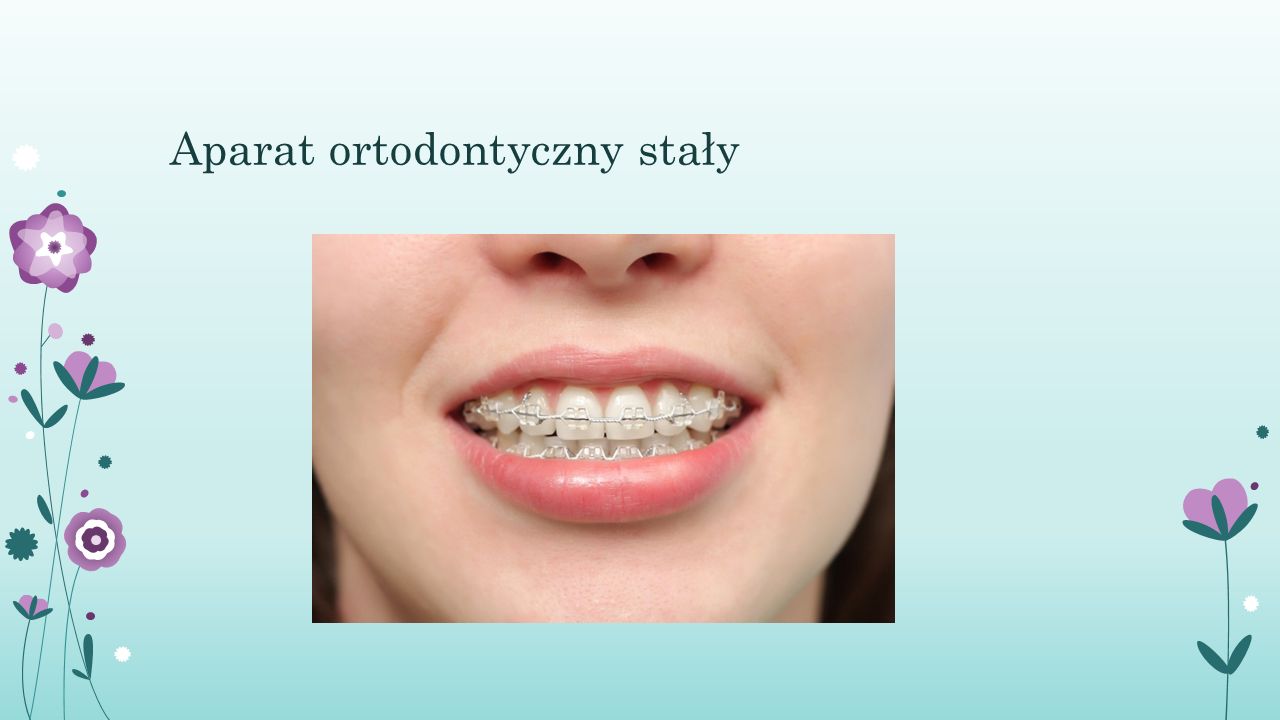 Aparat ortodontyczny stały